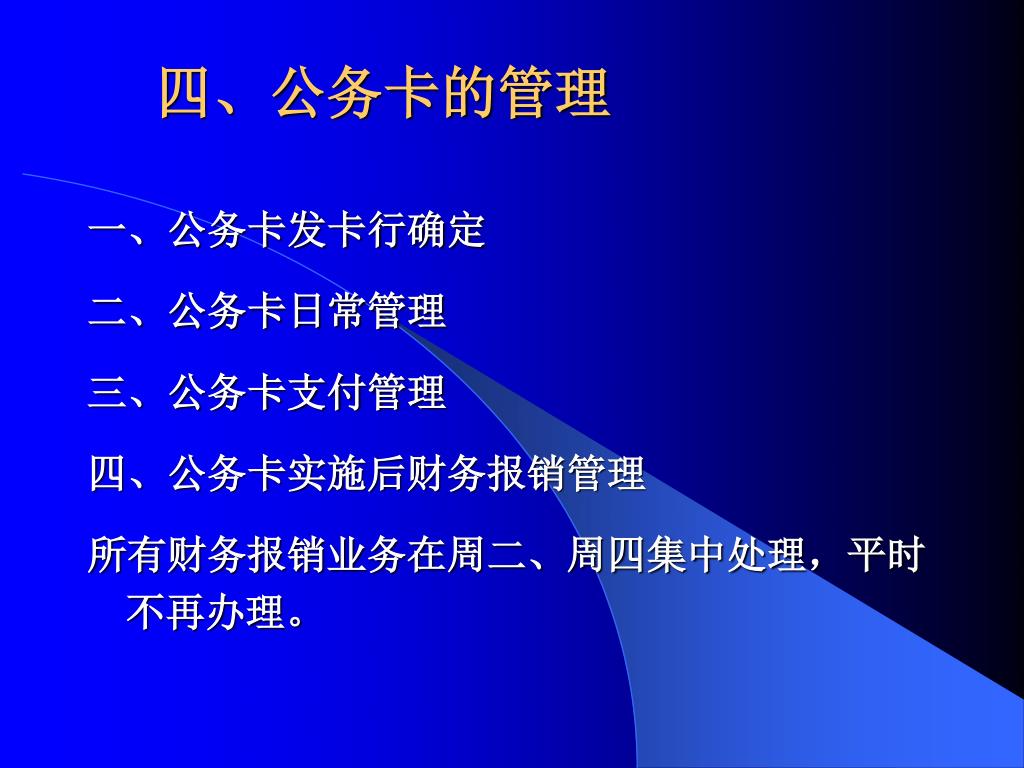 四、公务卡的管理

一、公务卡发卡行确定

二、公务卡日常管理

三、公务卡支付管理

四、公务卡实施后财务报销管理

所有财务报销业务在周二、周四集中处理，平时不再办理。